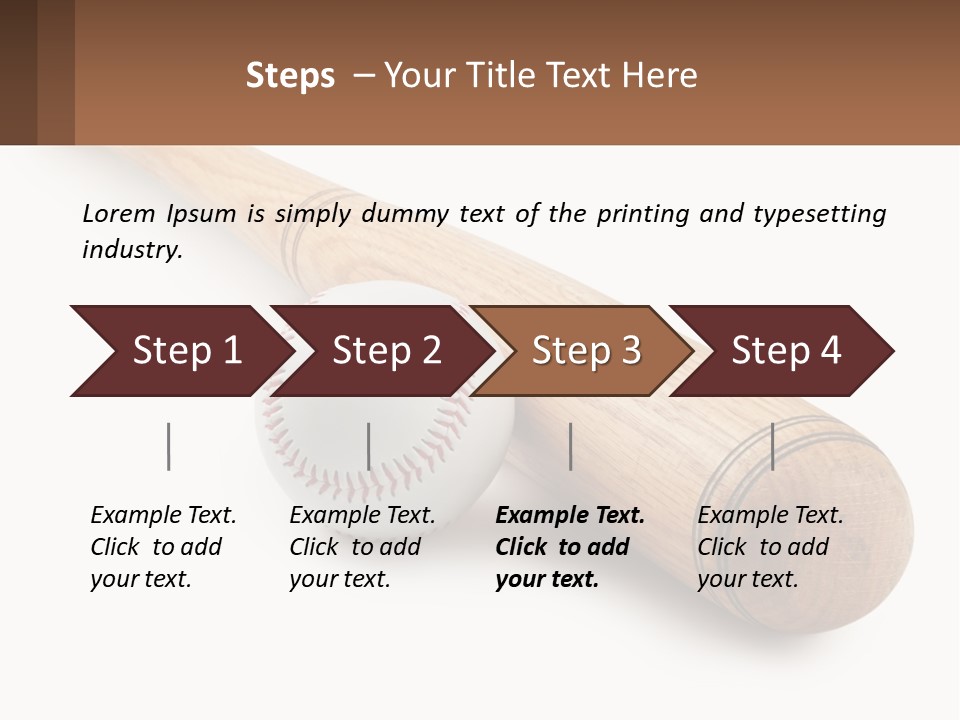 Steps – Your Title Text Here

Lorem Ipsum is simply dummy text of the printing and typesetting industry.

Step 1

Step 2

Step 3

Step 4

Example Text. Click to add your text.

Example Text. Click to add your text.

Example Text. Click to add your text.

Example Text. Click to add your text.